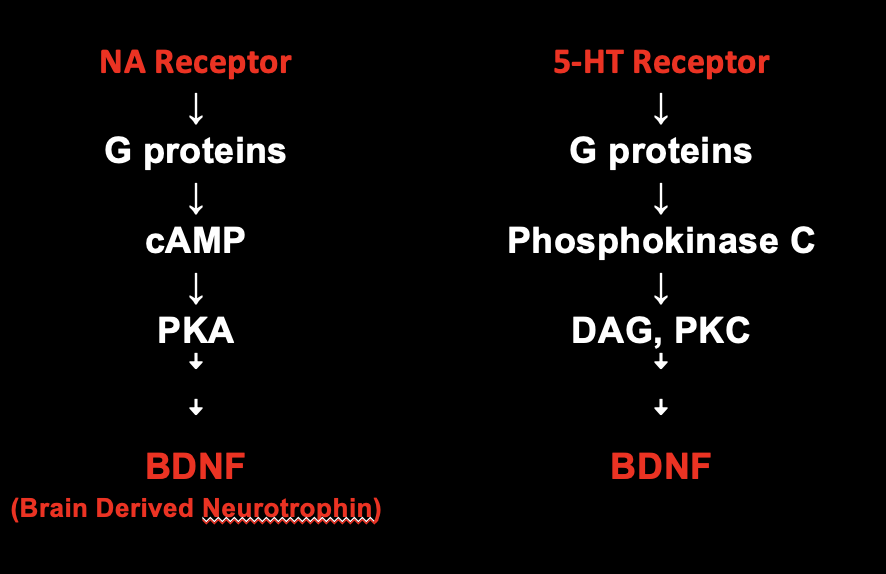 NA Receptor
↓
G proteins
↓
cAMP
↓
PKA
↓
↓
BDNF
(Brain Derived Neurotrophin)

5-HT Receptor
↓
G proteins
↓
Phosphokinase C
↓
DAG, PKC
↓
↓
BDNF